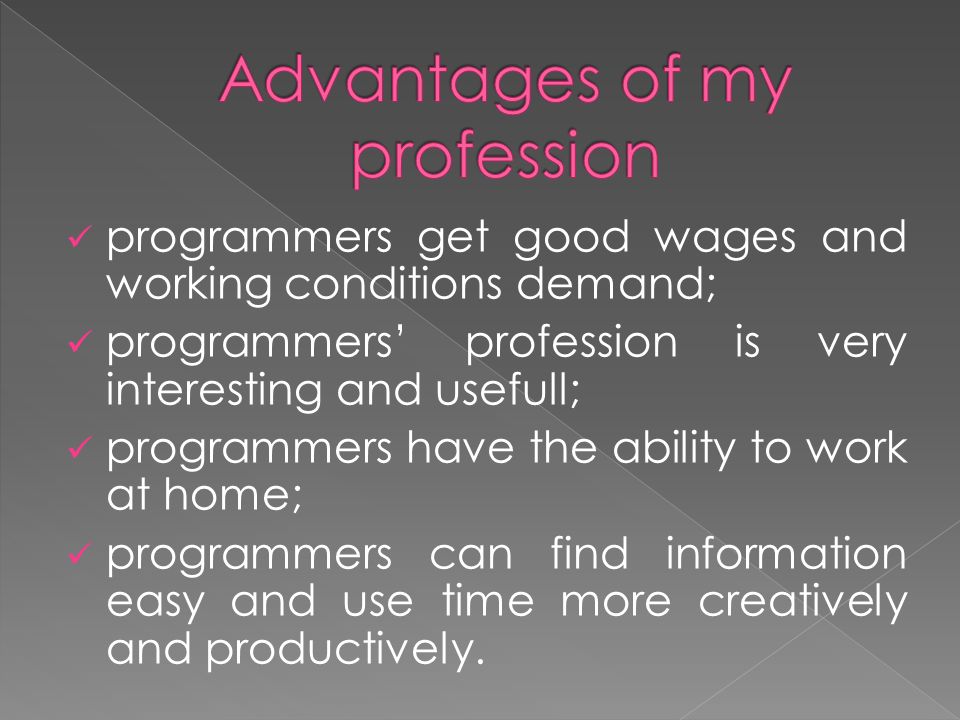 Advantages of my profession

✓ programmers get good wages and working conditions demand;

✓ programmers' profession is very interesting and usefull;

✓ programmers have the ability to work at home;

✓ programmers can find information easy and use time more creatively and productively.